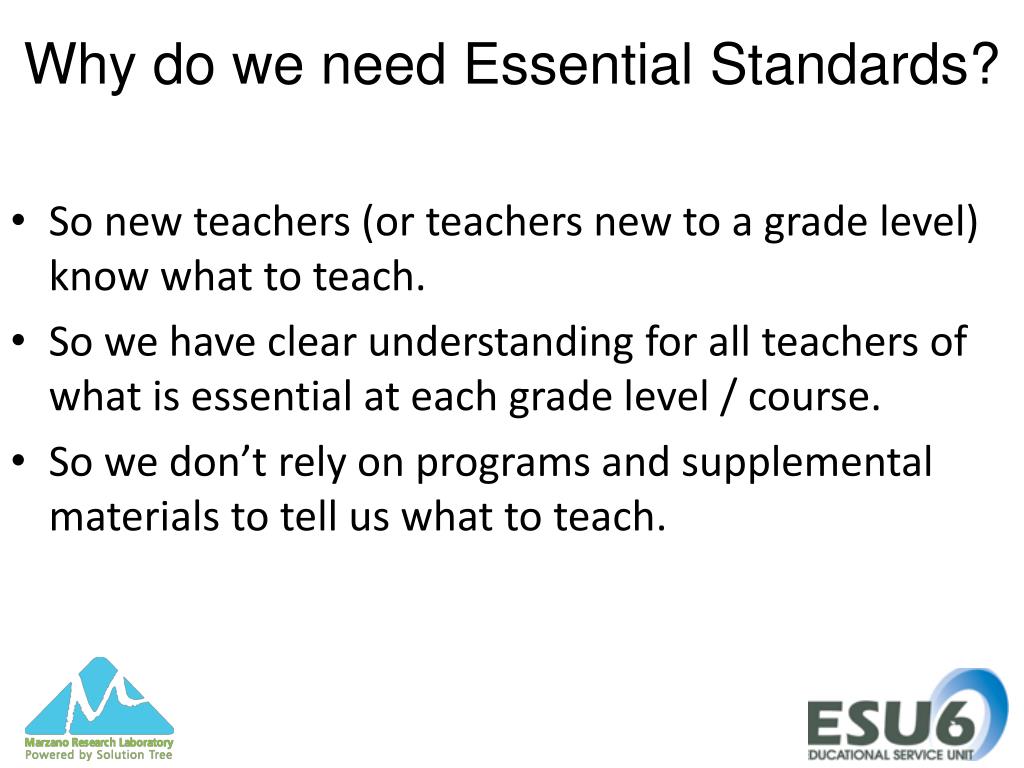 Why do we need Essential Standards?

• So new teachers (or teachers new to a grade level) know what to teach.
• So we have clear understanding for all teachers of what is essential at each grade level / course.
• So we don't rely on programs and supplemental materials to tell us what to teach.

Marzano Research Laboratory
Powered by Solution Tree

ESU6
DUCATIONAL SERVICE UNIT